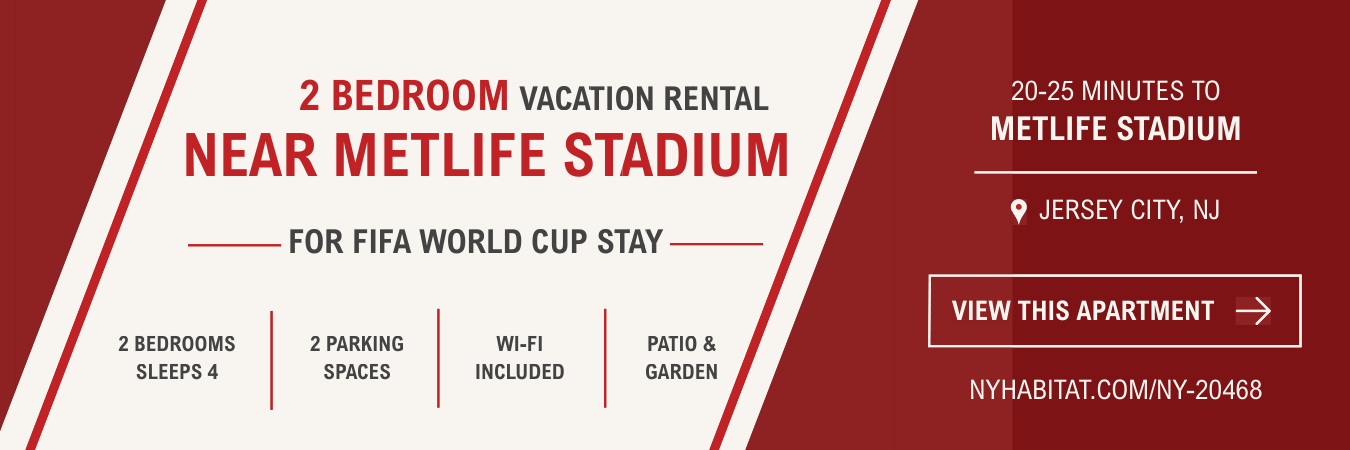 2 BEDROOM VACATION RENTAL
NEAR METLIFE STADIUM

FOR FIFA WORLD CUP STAY

2 BEDROOMS SLEEPS 4

2 PARKING SPACES

WI-FI INCLUDED

PATIO & GARDEN

20-25 MINUTES TO
METLIFE STADIUM

JERSEY CITY, NJ

VIEW THIS APARTMENT

NYHABITAT.COM/NY-20468